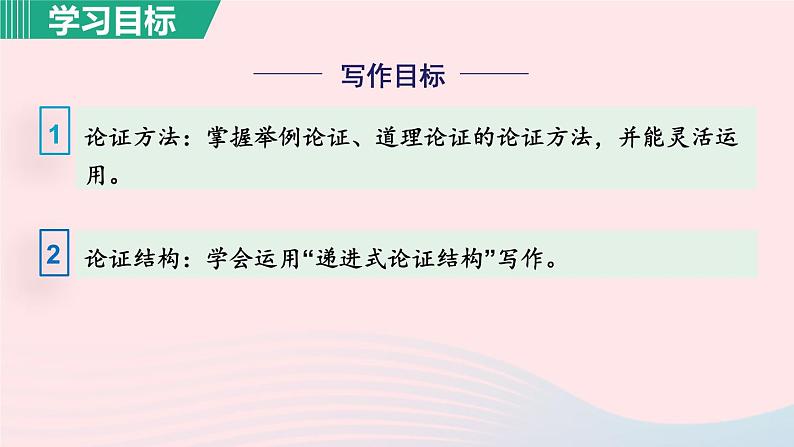 学习目标

写作目标

1 论证方法：掌握举例论证、道理论证的论证方法，并能灵活运用。

2 论证结构：学会运用“递进式论证结构”写作。